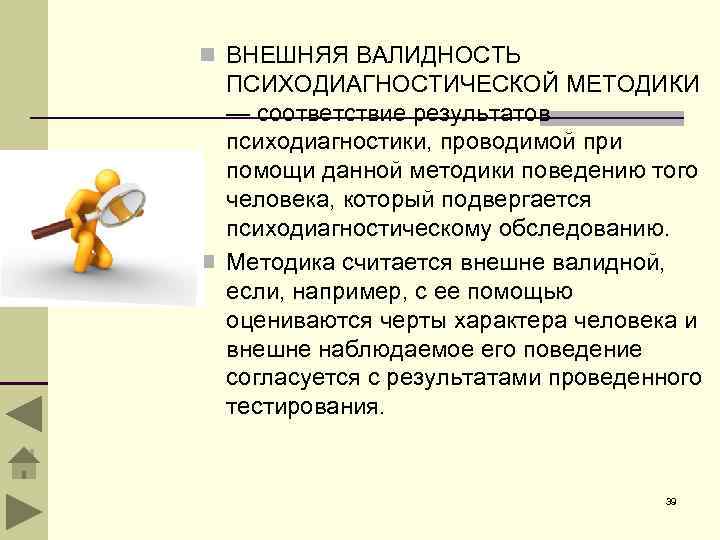 ВНЕШНЯЯ ВАЛИДНОСТЬ ПСИХОДИАГНОСТИЧЕСКОЙ МЕТОДИКИ — соответствие результатов психодиагностики, проводимой при помощи данной методики поведению того человека, который подвергается психодиагностическому обследованию.

Методика считается внешне валидной, если, например, с ее помощью оцениваются черты характера человека и внешне наблюдаемое его поведение согласуется с результатами проведенного тестирования.

39